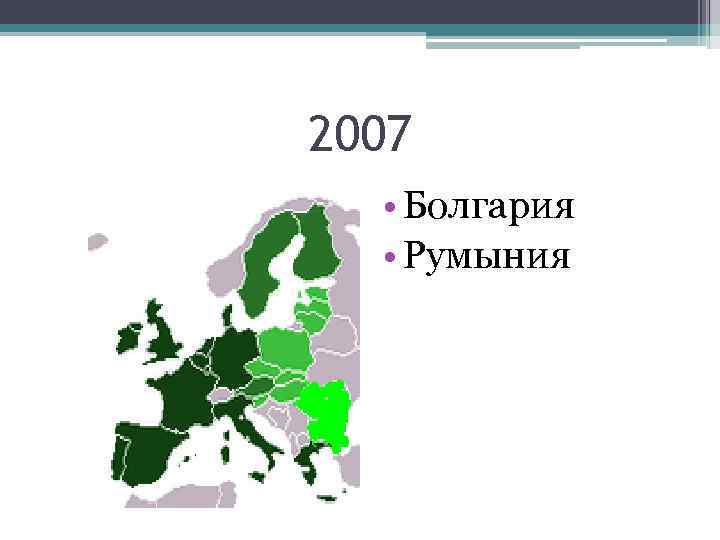 2007

• Болгария
• Румыния